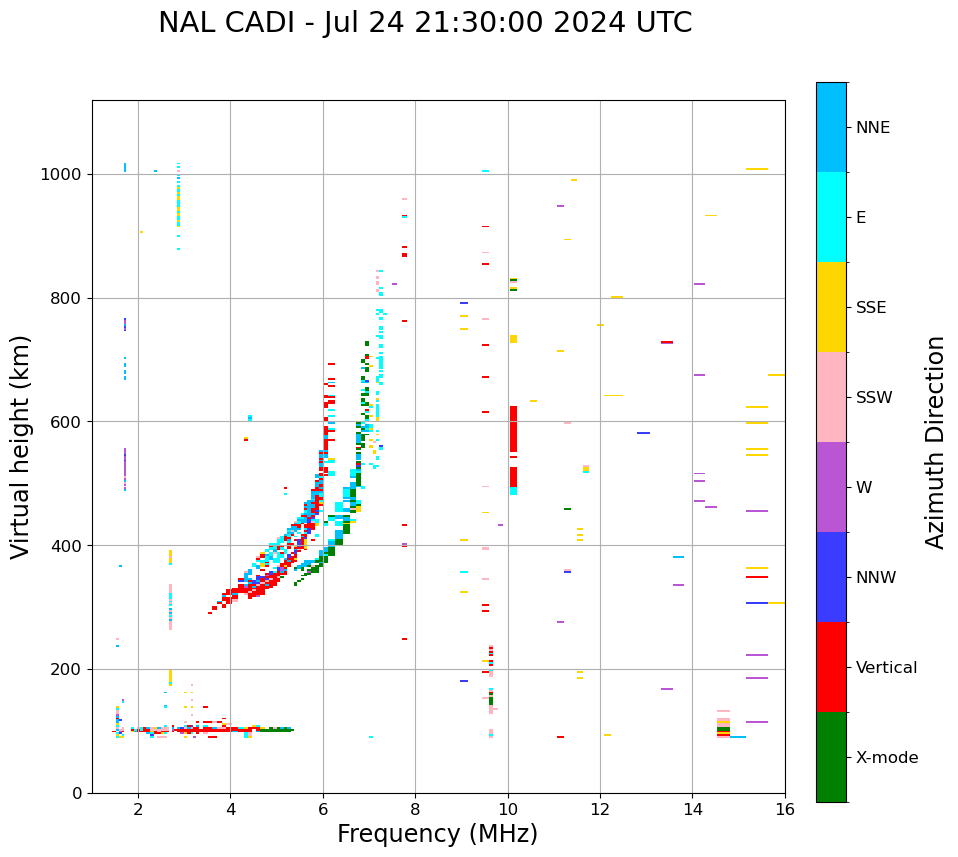 NAL CADI - Jul 24 21:30:00 2024 UTC

Virtual height (km)

1000
800
600
400
200
0

2
4
6
8
10
12
14
16

Frequency (MHz)

NNE
E
SSE
SSW
W
NNW
Vertical
X-mode

Azimuth Direction